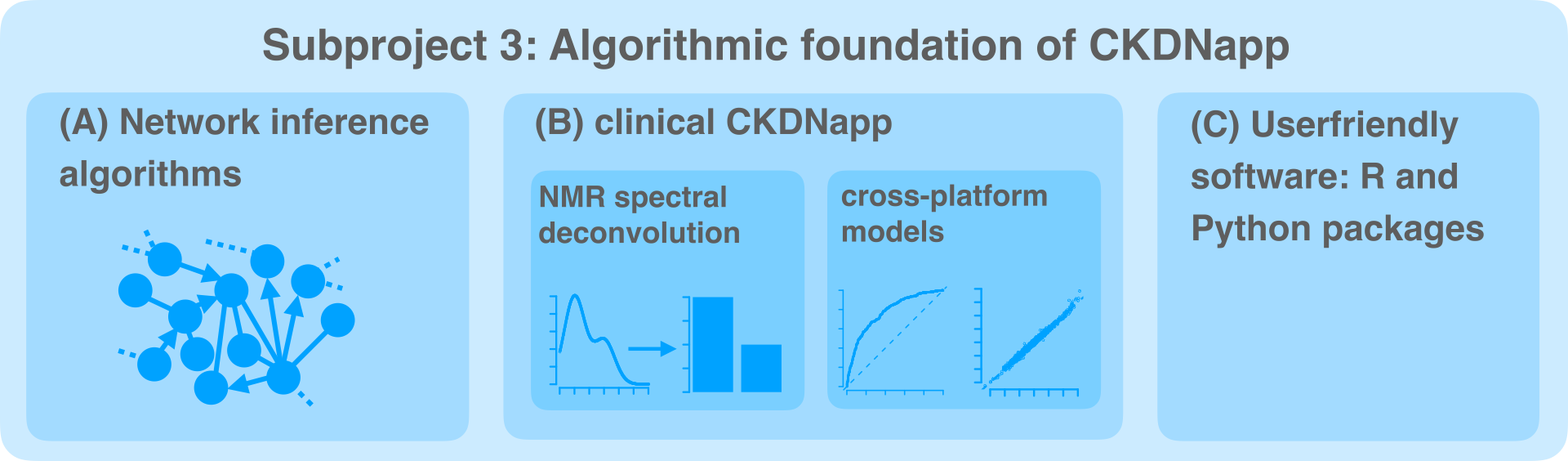 Subproject 3: Algorithmic foundation of CKDNapp

(A) Network inference algorithms

(B) clinical CKDNapp

NMR spectral deconvolution

cross-platform models

(C) Userfriendly software: R and Python packages